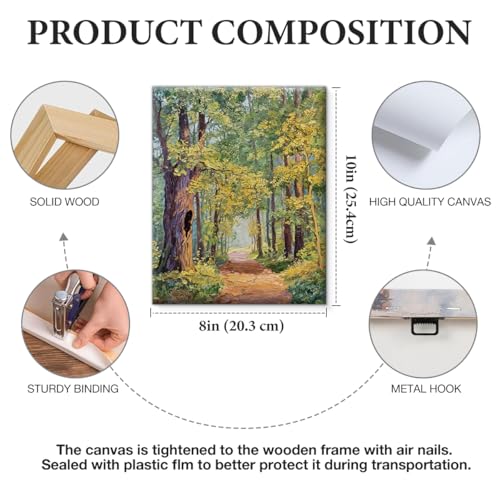 PRODUCT COMPOSITION

SOLID WOOD

10in (25.4cm)

HIGH QUALITY CANVAS

8in (20.3 cm)

STURDY BINDING

METAL HOOK

The canvas is tightened to the wooden frame with air nails. Sealed with plastic flm to better protect it during transportation.